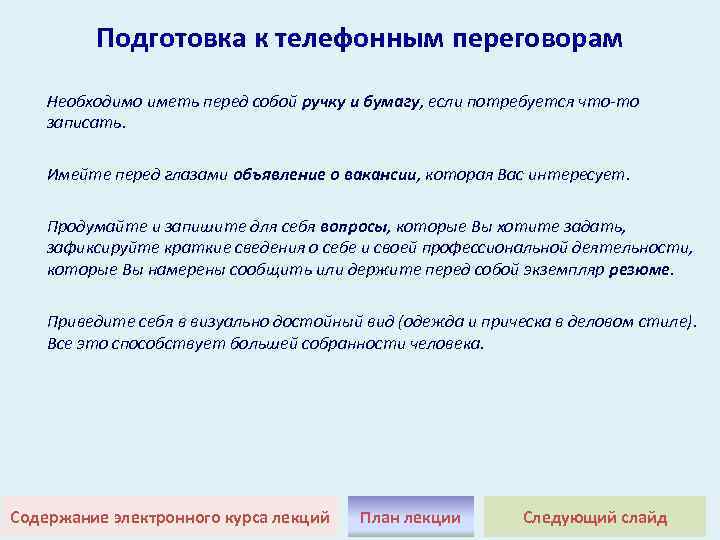 Подготовка к телефонным переговорам

Необходимо иметь перед собой ручку и бумагу, если потребуется что-то записать.

Имейте перед глазами объявление о вакансии, которая Вас интересует.

Продумайте и запишите для себя вопросы, которые Вы хотите задать, зафиксируйте краткие сведения о себе и своей профессиональной деятельности, которые Вы намерены сообщить или держите перед собой экземпляр резюме.

Приведите себя в визуально достойный вид (одежда и прическа в деловом стиле). Все это способствует большей собранности человека.

Содержание электронного курса лекций

План лекции

Следующий слайд